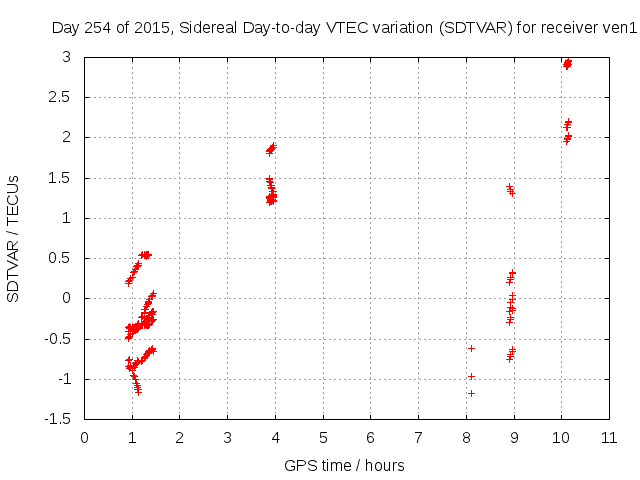 Day 254 of 2015, Sidereal Day-to-day VTEC variation (SDTVAR) for receiver ven1

SDTVAR / TECUs

3
2.5
2
1.5
1
0.5
0
-0.5
-1
-1.5

0 1 2 3 4 5 6 7 8 9 10 11

GPS time / hours